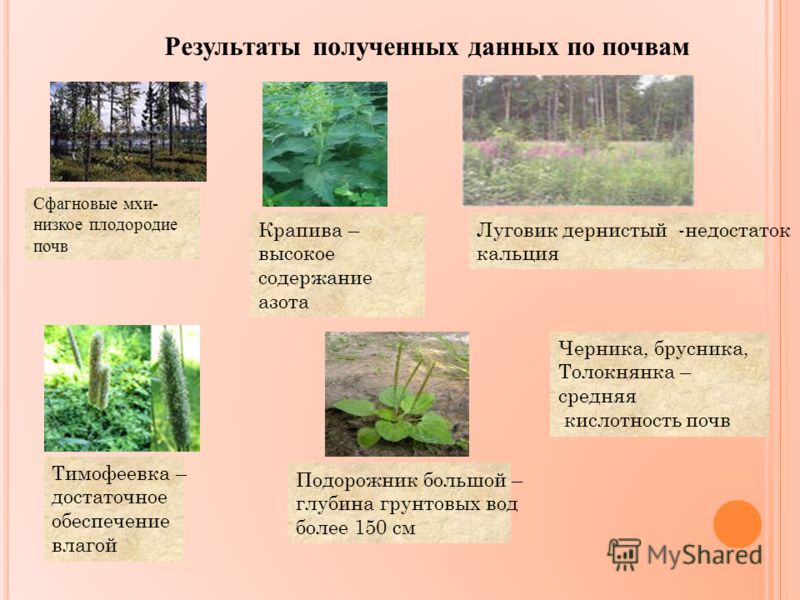 Результаты полученных данных по почвам

Сфагновые мхи- низкое плодородие почв

Крапива – высокое содержание азота

Луговик дернистый -недостаток кальция

Тимофеевка – достаточное обеспечение влагой

Подорожник большой – глубина грунтовых вод более 150 см

Черника, брусника, Толокнянка – средняя кислотность почв

MyShared